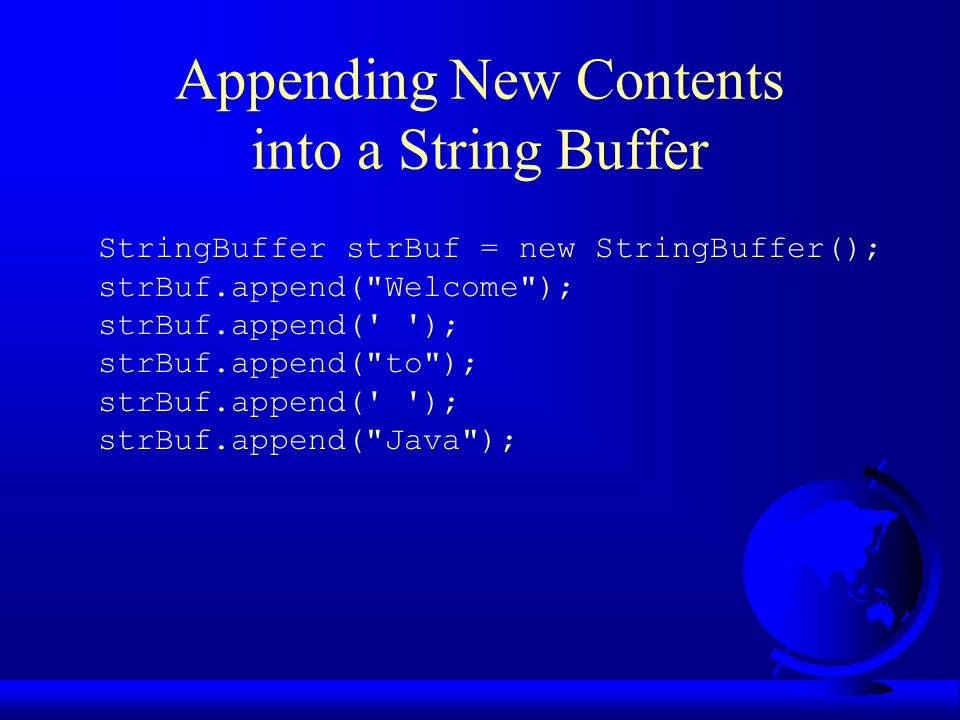 Appending New Contents into a String Buffer

StringBuffer strBuf = new StringBuffer();
strBuf.append("Welcome");
strBuf.append(' ');
strBuf.append("to");
strBuf.append(' ');
strBuf.append("Java");